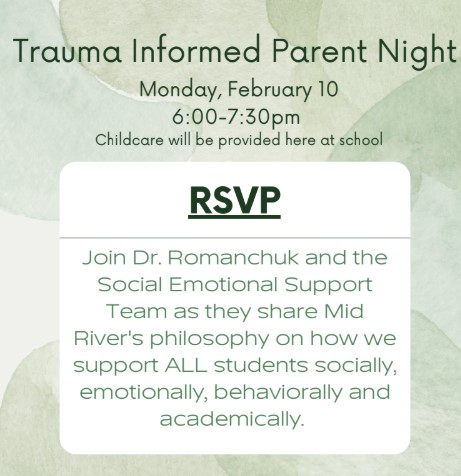 Trauma Informed Parent Night

Monday, February 10
6:00-7:30pm
Childcare will be provided here at school

RSVP

Join Dr. Romanchuk and the Social Emotional Support Team as they share Mid River's philosophy on how we support ALL students socially, emotionally, behaviorally and academically.